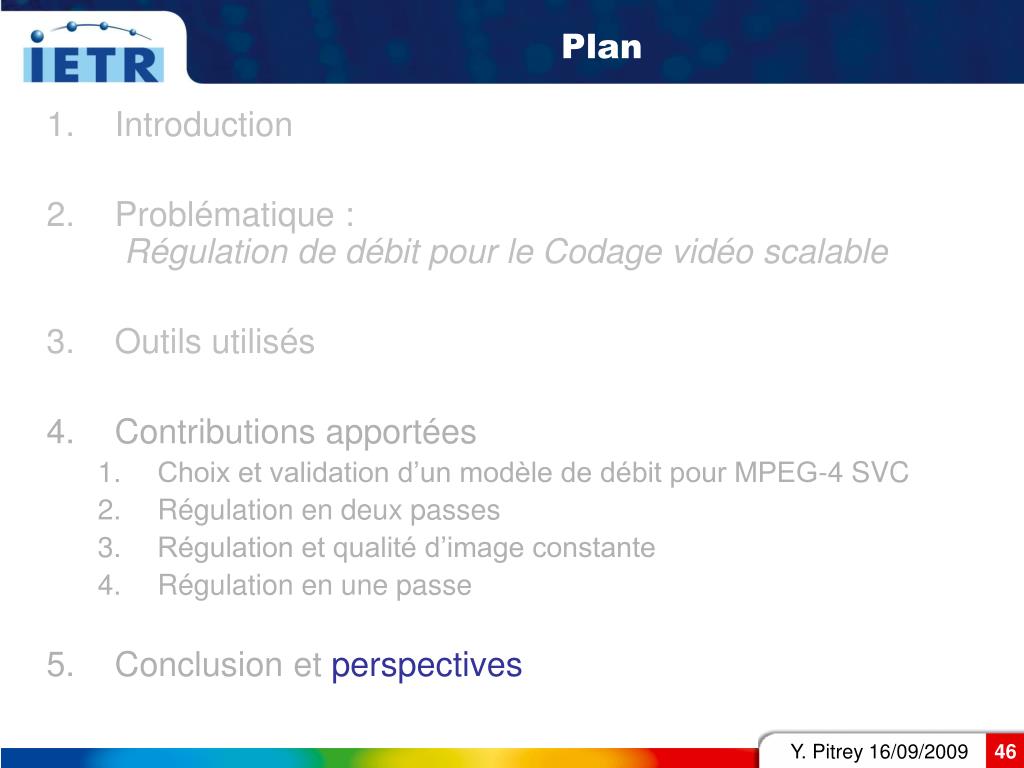 IETR

Plan

1. Introduction

2. Problématique :
Régulation de débit pour le Codage vidéo scalable

3. Outils utilisés

4. Contributions apportées
1. Choix et validation d’un modèle de débit pour MPEG-4 SVC
2. Régulation en deux passes
3. Régulation et qualité d’image constante
4. Régulation en une passe

5. Conclusion et perspectives

Y. Pitrey 16/09/2009 46